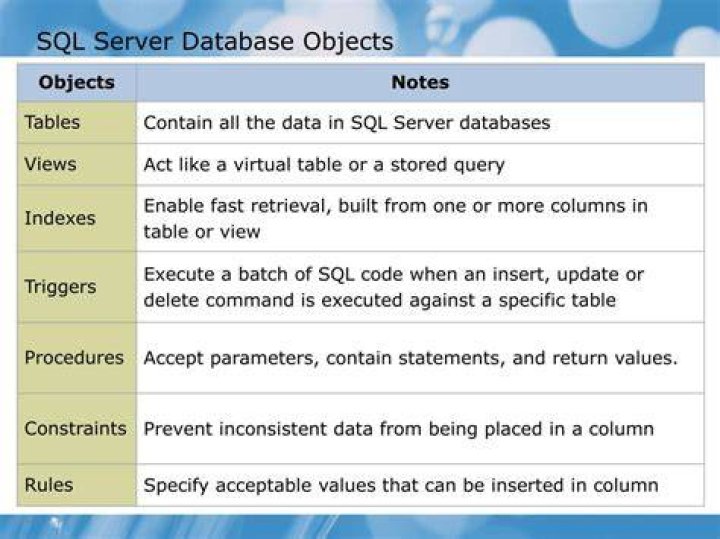 SQL Server Database Objects

| Objects | Notes |
|---|---|
| Tables | Contain all the data in SQL Server databases |
| Views | Act like a virtual table or a stored query |
| Indexes | Enable fast retrieval, built from one or more columns in table or view |
| Triggers | Execute a batch of SQL code when an insert, update or delete command is executed against a specific table |
| Procedures | Accept parameters, contain statements, and return values. |
| Constraints | Prevent inconsistent data from being placed in a column |
| Rules | Specify acceptable values that can be inserted in column |